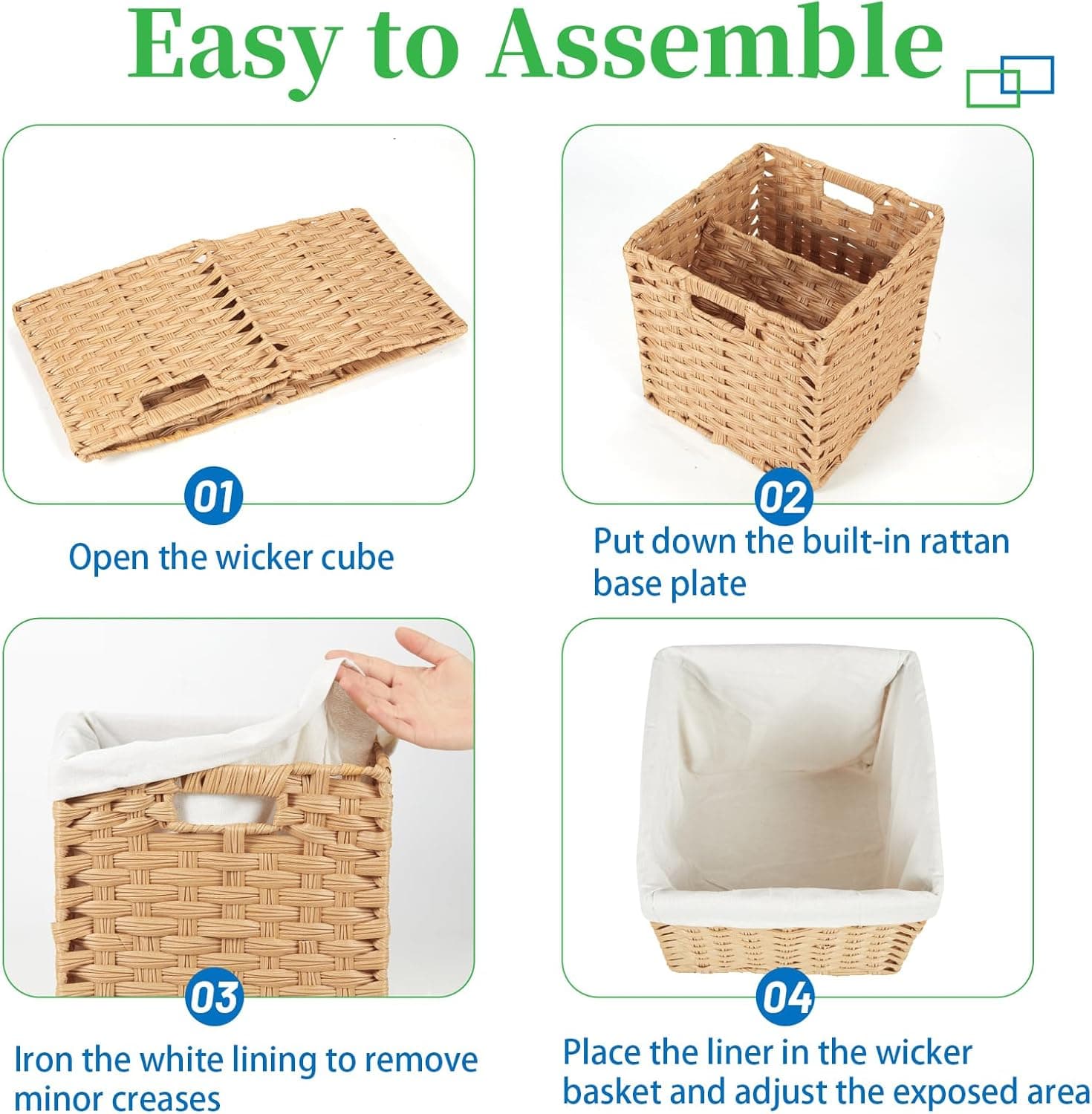 Easy to Assemble

01

Open the wicker cube

02

Put down the built-in rattan base plate

03

Iron the white lining to remove minor creases

04

Place the liner in the wicker basket and adjust the exposed area